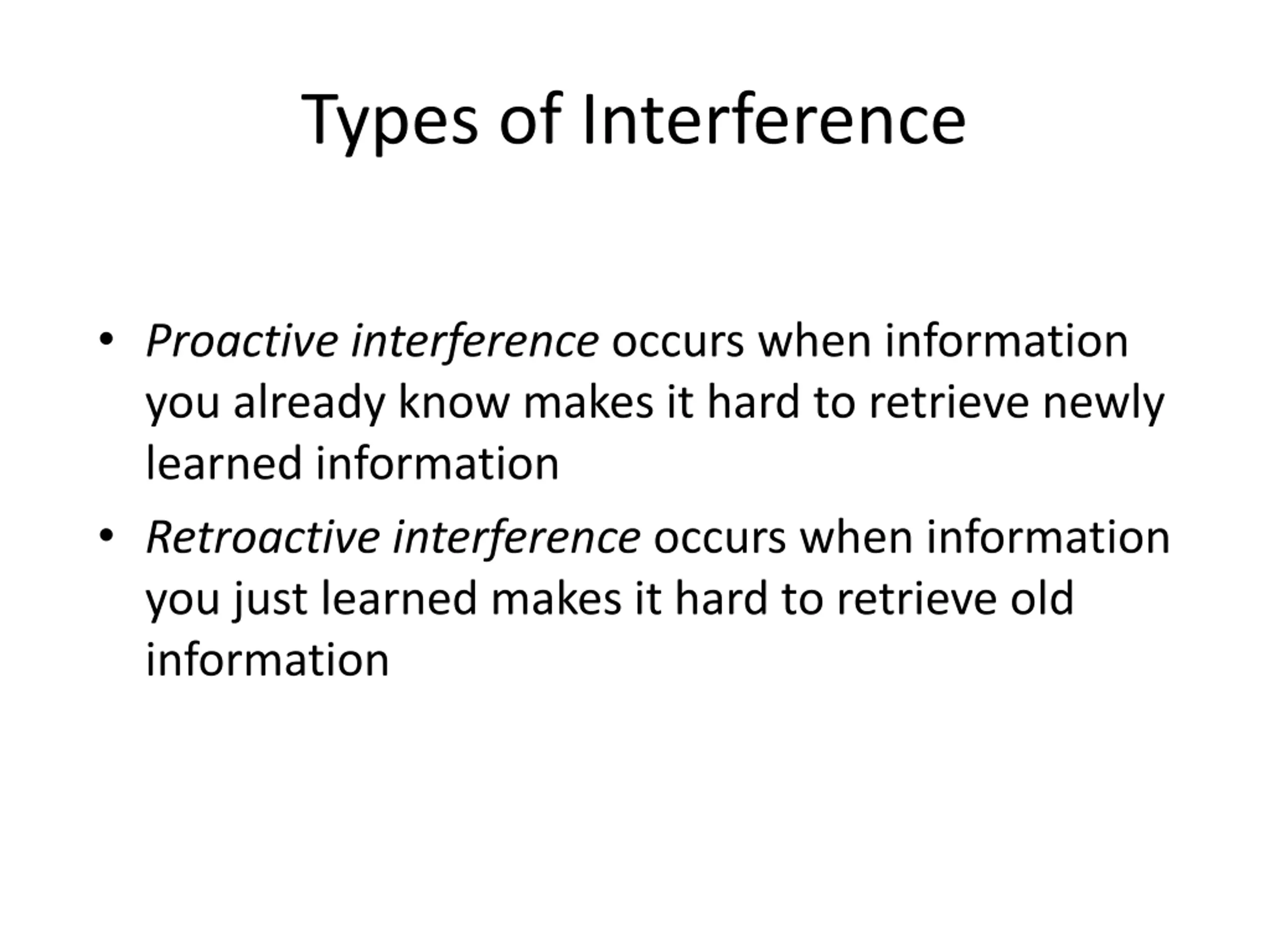 Types of Interference

• Proactive interference occurs when information you already know makes it hard to retrieve newly learned information

• Retroactive interference occurs when information you just learned makes it hard to retrieve old information